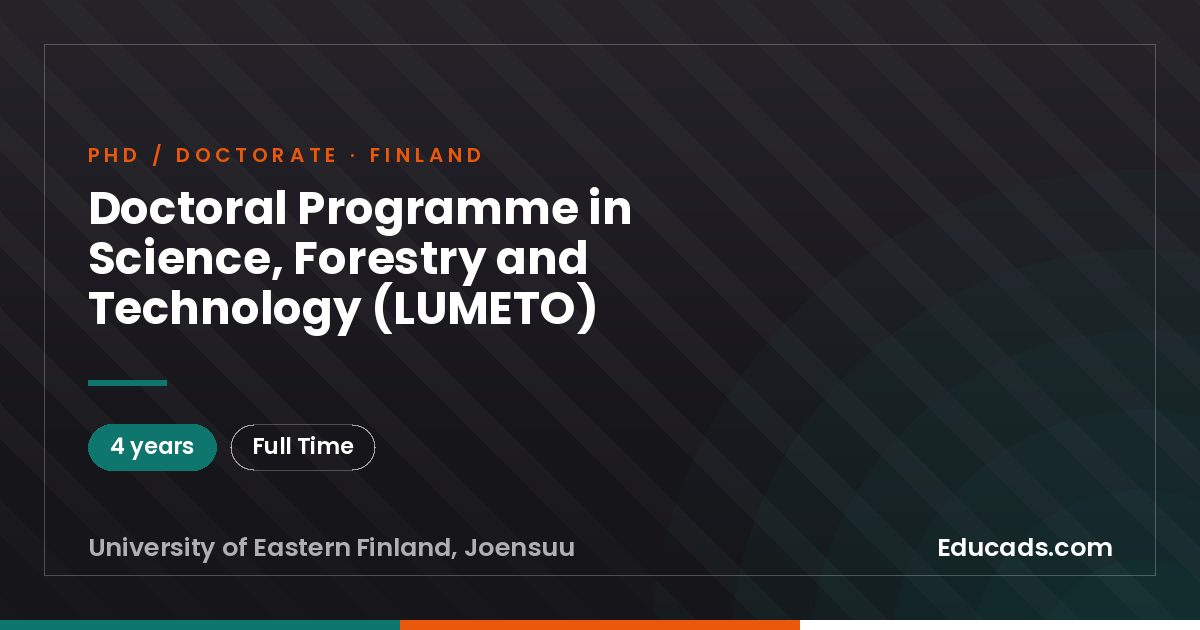 PHD / DOCTORATE · FINLAND

Doctoral Programme in Science, Forestry and Technology (LUMETO)

4 years

Full Time

University of Eastern Finland, Joensuu

Educads.com